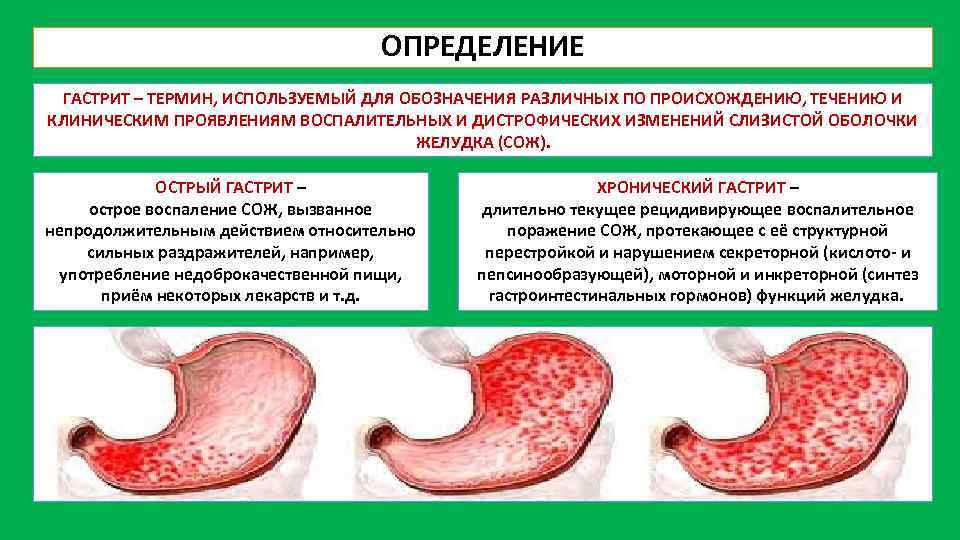 ОПРЕДЕЛЕНИЕ

ГАСТРИТ – ТЕРМИН, ИСПОЛЬЗУЕМЫЙ ДЛЯ ОБОЗНАЧЕНИЯ РАЗЛИЧНЫХ ПО ПРОИСХОЖДЕНИЮ, ТЕЧЕНИЮ И КЛИНИЧЕСКИМ ПРОЯВЛЕНИЯМ ВОСПАЛИТЕЛЬНЫХ И ДИСТРОФИЧЕСКИХ ИЗМЕНЕНИЙ СЛИЗИСТОЙ ОБОЛОЧКИ ЖЕЛУДКА (СОЖ).

ОСТРЫЙ ГАСТРИТ –
острое воспаление СОЖ, вызванное непродолжительным действием относительно сильных раздражителей, например, употребление недоброкачественной пищи, приём некоторых лекарств и т.д.

ХРОНИЧЕСКИЙ ГАСТРИТ –
длительно текущее рецидивирующее воспалительное поражение СОЖ, протекающее с её структурной перестройкой и нарушением секреторной (кислото- и пепсинообразующей), моторной и инкреторной (синтез гастроинтестинальных гормонов) функций желудка.